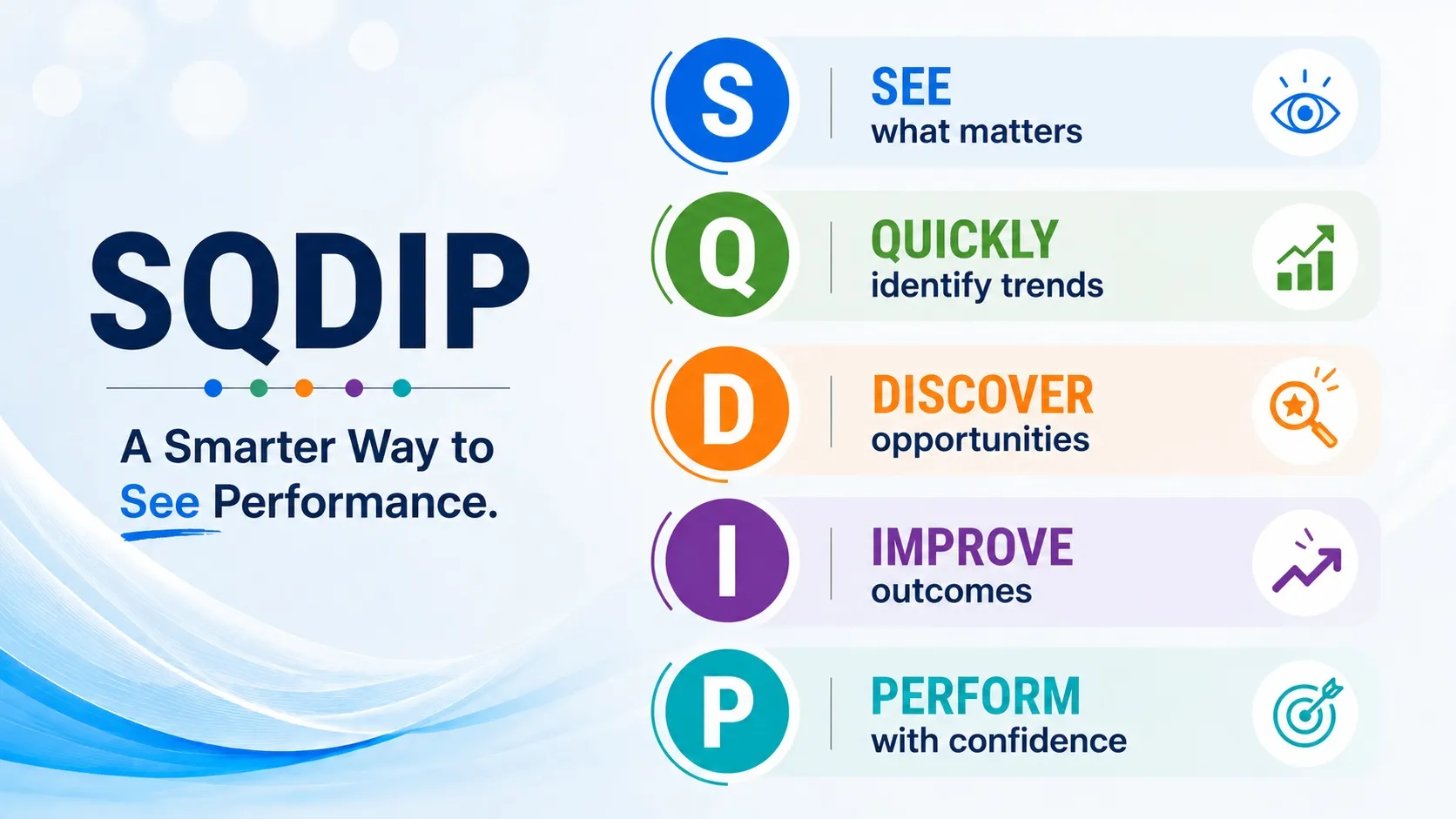 SQDIP

A Smarter Way to See Performance.

S
SEE
what matters

Q
QUICKLY
identify trends

D
DISCOVER
opportunities

I
IMPROVE
outcomes

P
PERFORM
with confidence